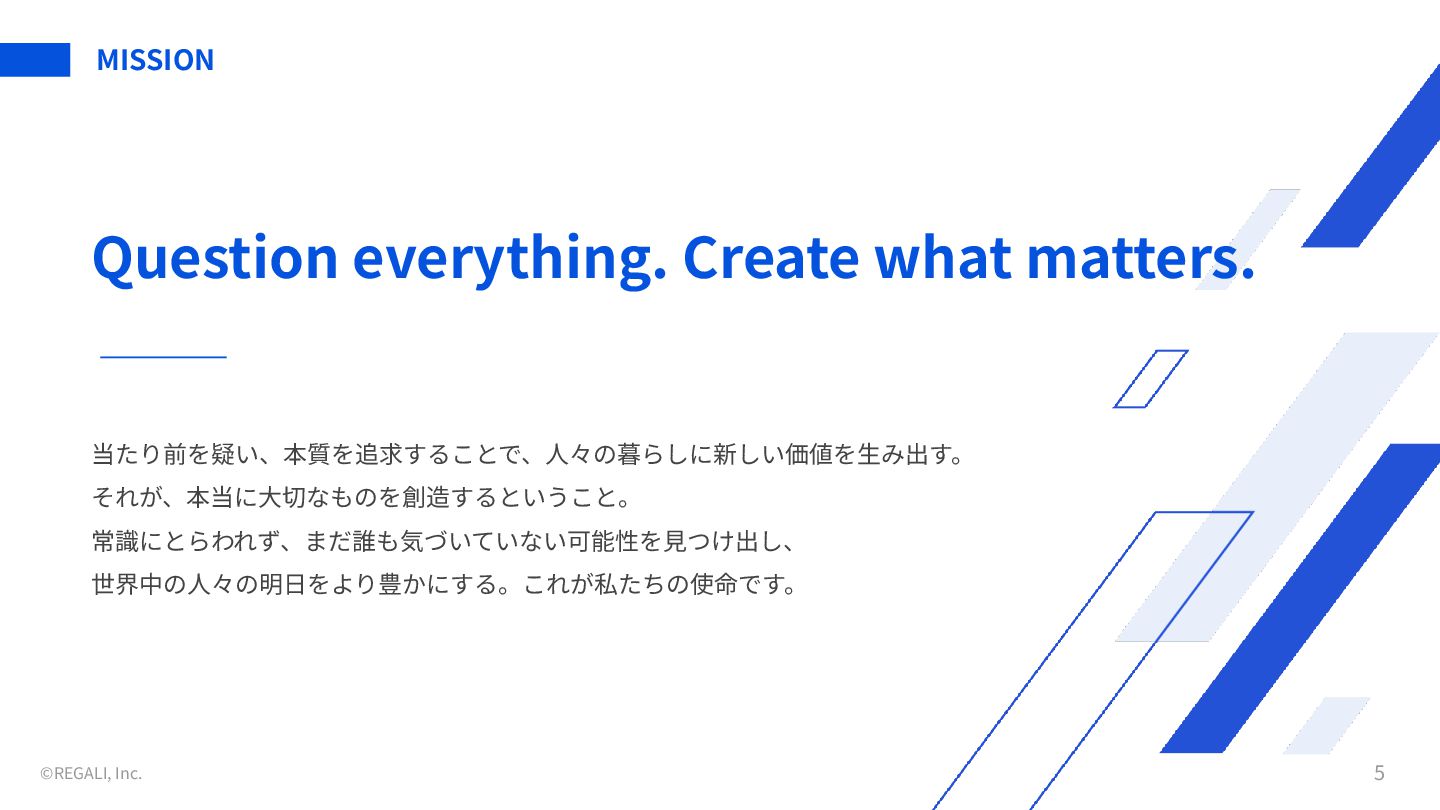 MISSION

Question everything. Create what matters.

当たり前を疑い、本質を追求することで、人々の暮らしに新しい価値を生み出す。
それが、本当に大切なものを創造するということ。
常識にとらわれず、まだ誰も気づいていない可能性を見つけ出し、
世界中の人々の明日をより豊かにする。これが私たちの使命です。

©REGALI, Inc.

5